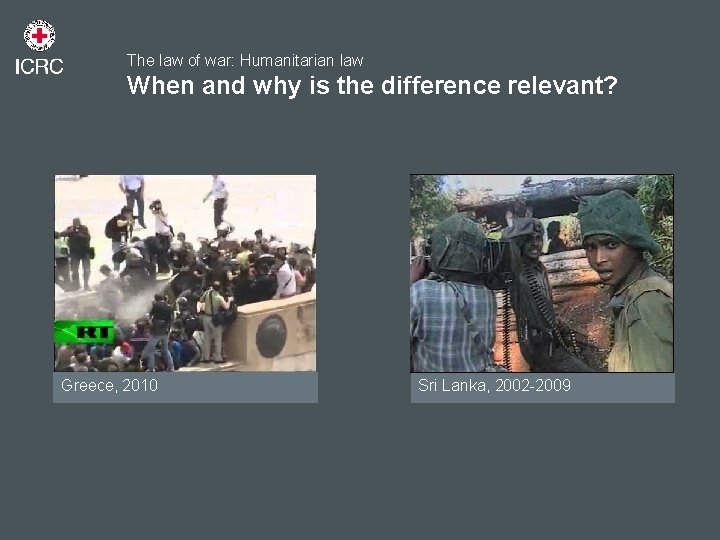 ICRC

The law of war: Humanitarian law

When and why is the difference relevant?

RT

Greece, 2010

Sri Lanka, 2002-2009